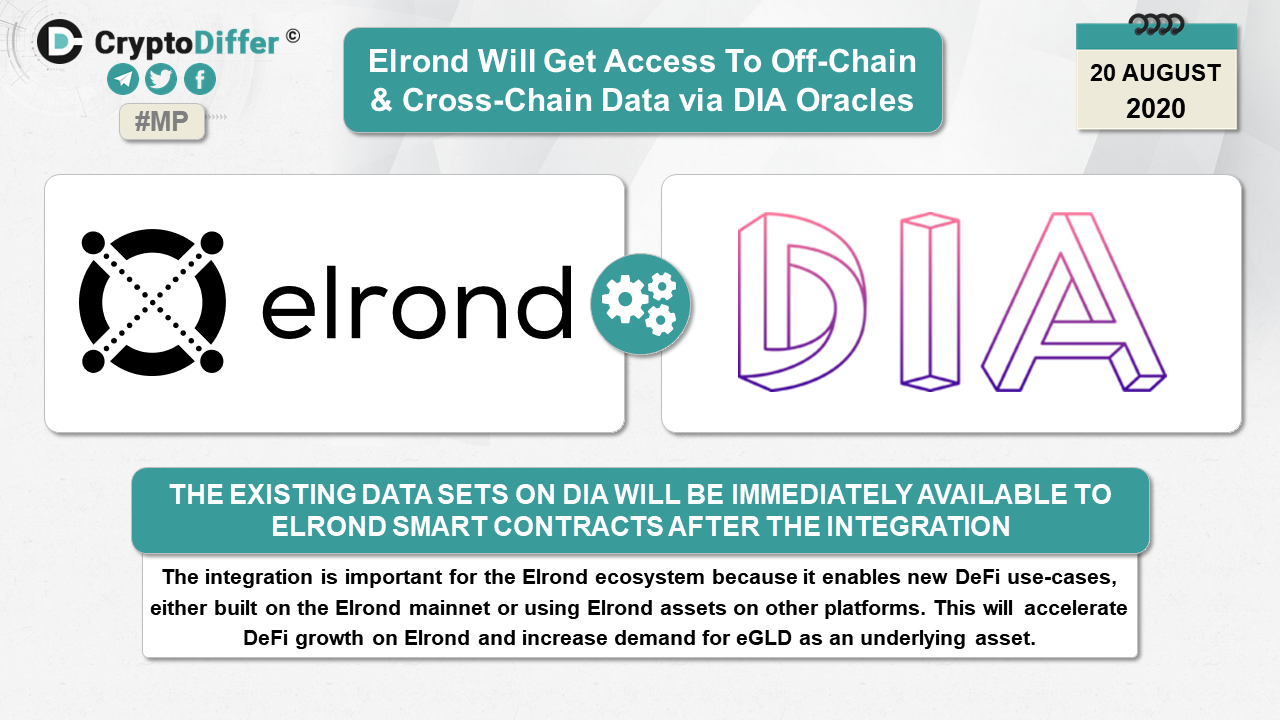 CryptoDiffer ©

#MP

Elrond Will Get Access To Off-Chain & Cross-Chain Data via DIA Oracles

20 AUGUST 2020

elrond

DIA

THE EXISTING DATA SETS ON DIA WILL BE IMMEDIATELY AVAILABLE TO ELROND SMART CONTRACTS AFTER THE INTEGRATION

The integration is important for the Elrond ecosystem because it enables new DeFi use-cases, either built on the Elrond mainnet or using Elrond assets on other platforms. This will accelerate DeFi growth on Elrond and increase demand for eGLD as an underlying asset.